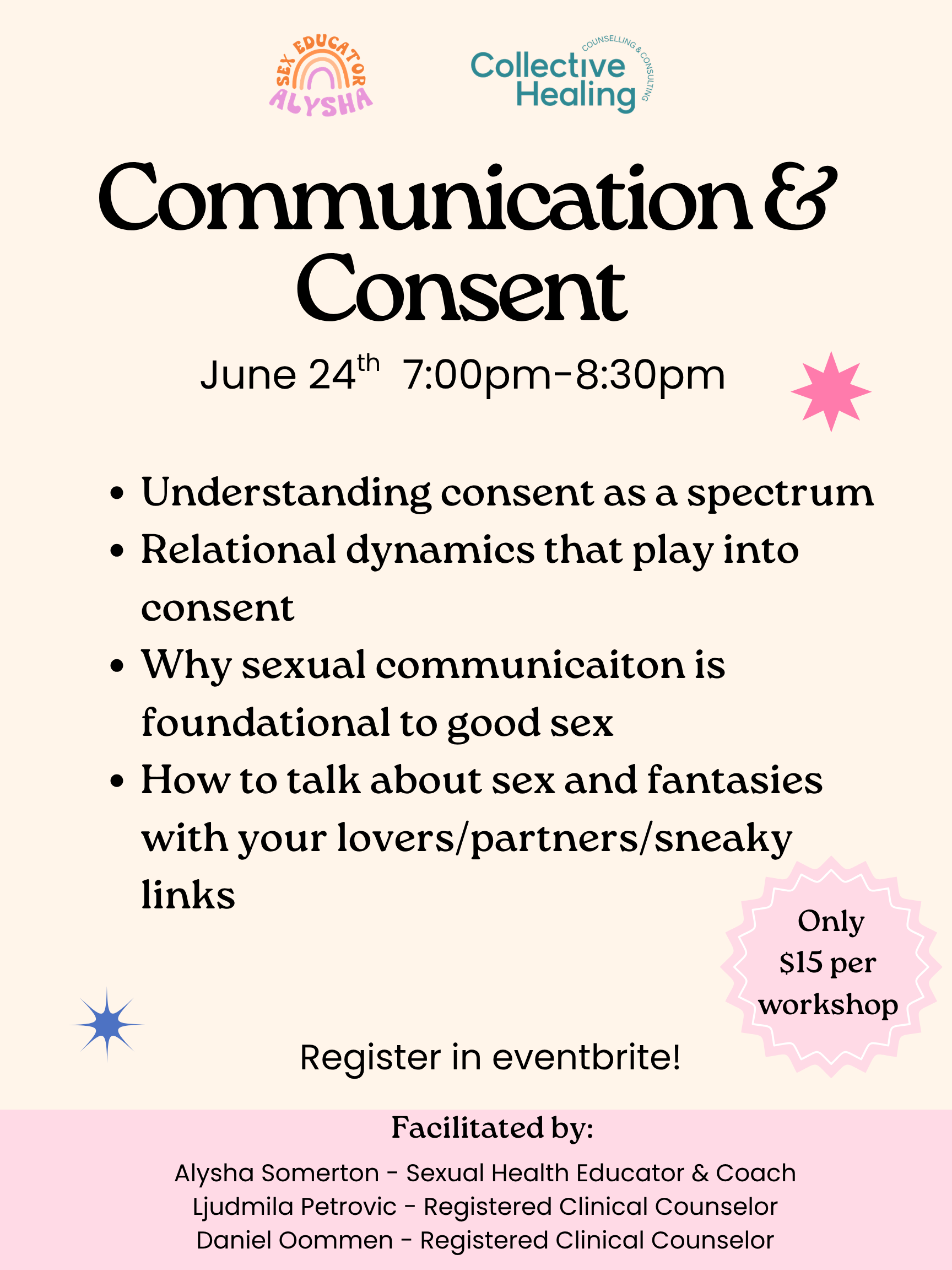 SEX EDUCATOR ALYSHA

Collective Healing COUNSELLING & CONSULTING

Communication & Consent

June 24$^{th}$ 7:00pm-8:30pm

- Understanding consent as a spectrum
- Relational dynamics that play into consent
- Why sexual communicaiton is foundational to good sex
- How to talk about sex and fantasies with your lovers/partners/sneaky links

Only $15 per workshop

Register in eventbrite!

Facilitated by:

Alysha Somerton - Sexual Health Educator & Coach
Ljudmila Petrovic - Registered Clinical Counselor
Daniel Oommen - Registered Clinical Counselor